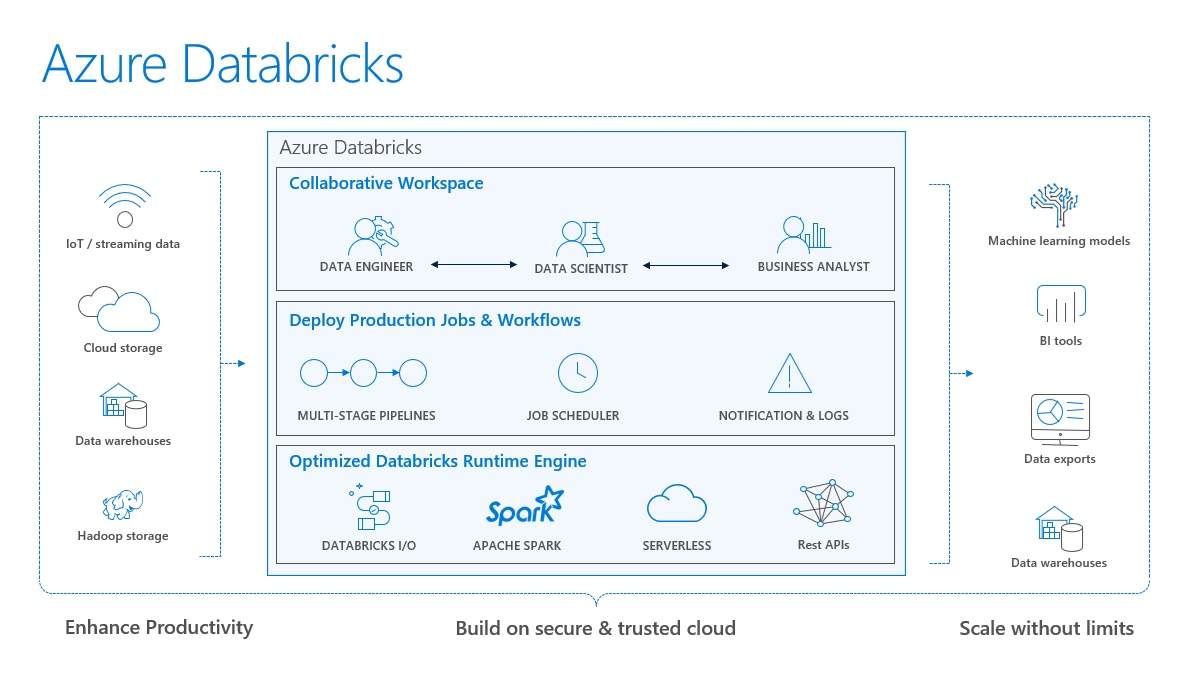 Azure Databricks

IoT / streaming data

Cloud storage

Data warehouses

Hadoop storage

Azure Databricks

Collaborative Workspace

DATA ENGINEER

DATA SCIENTIST

BUSINESS ANALYST

Deploy Production Jobs & Workflows

MULTI-STAGE PIPELINES

JOB SCHEDULER

NOTIFICATION & LOGS

Optimized Databricks Runtime Engine

DATABRICKS I/O

Spark

APACHE SPARK

SERVERLESS

Rest APIs

Machine learning models

BI tools

Data exports

Data warehouses

Enhance Productivity

Build on secure & trusted cloud

Scale without limits